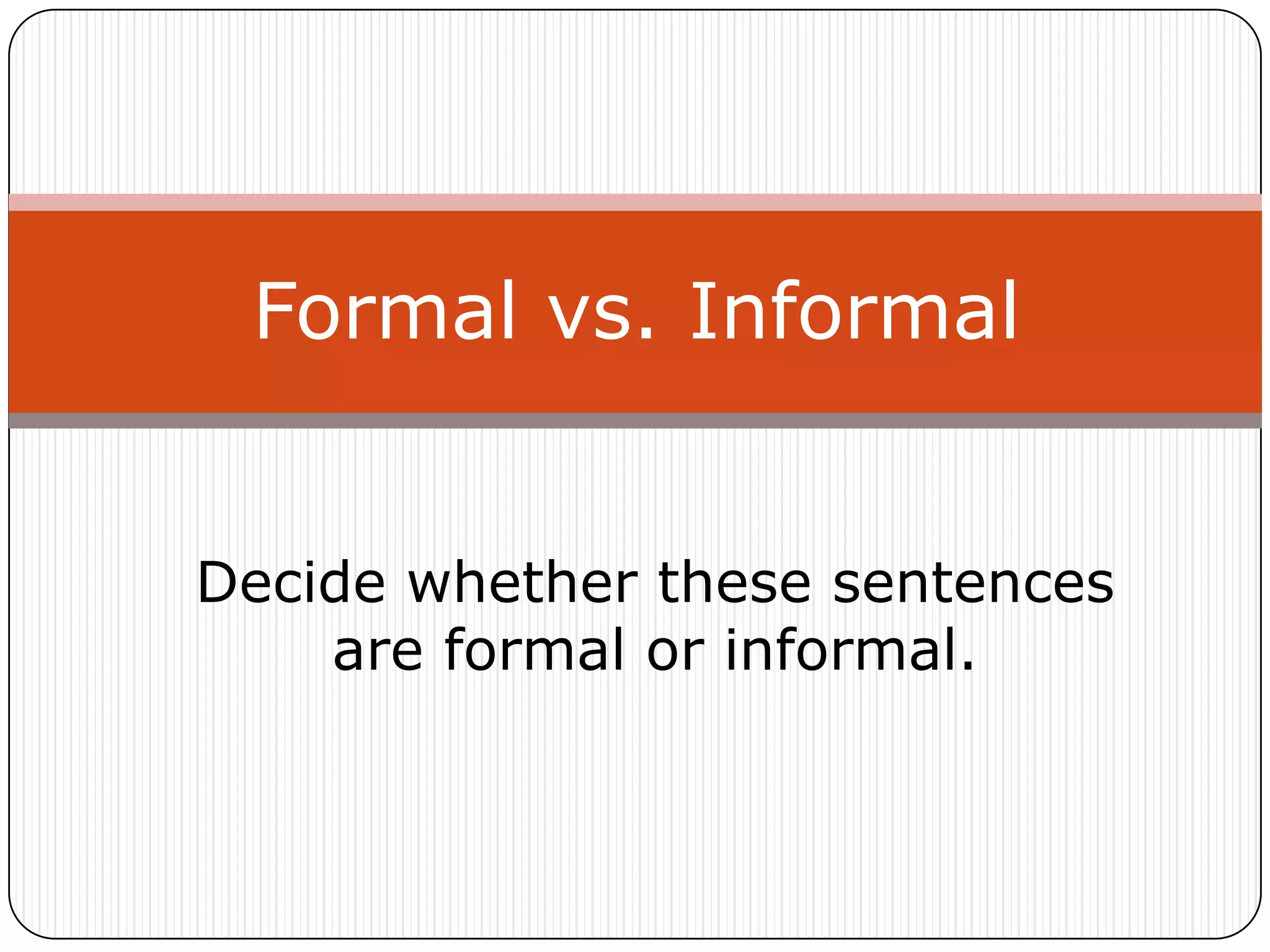 Formal vs. Informal

Decide whether these sentences are formal or informal.